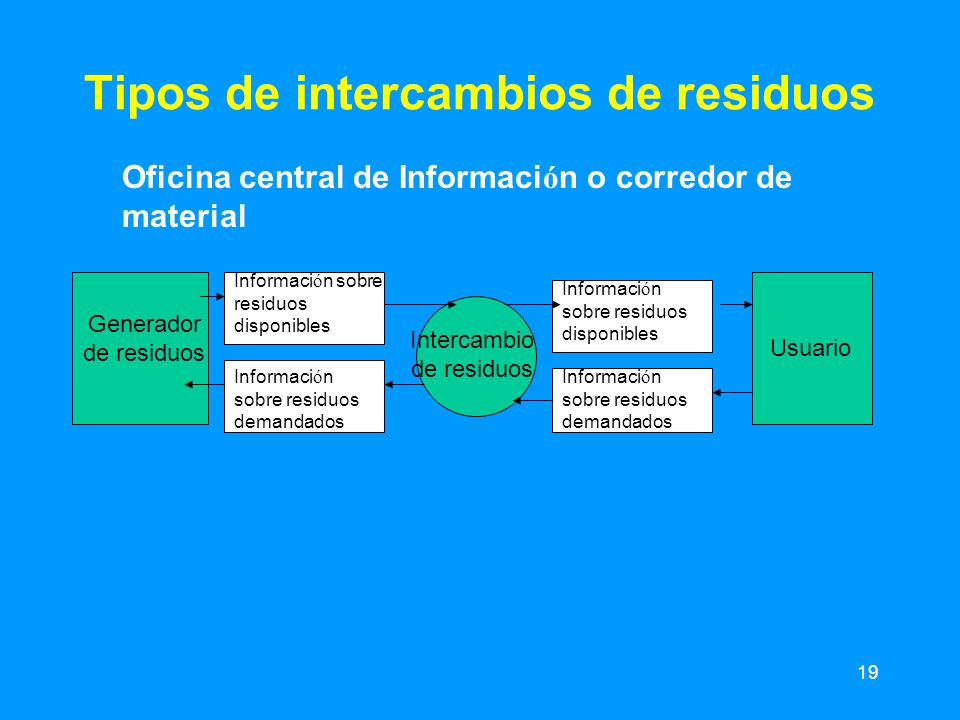 Tipos de intercambios de residuos

Oficina central de Información o corredor de material

Generador de residuos

Información sobre residuos disponibles

Información sobre residuos demandados

Intercambio de residuos

Información sobre residuos disponibles

Información sobre residuos demandados

Usuario

19